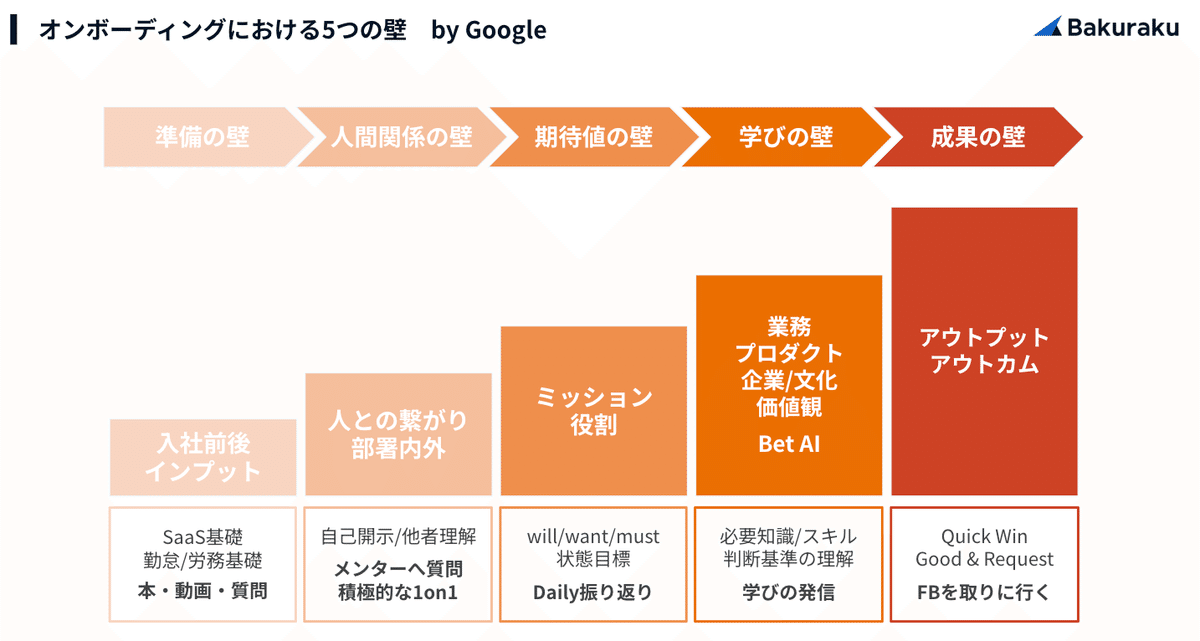 オンボーディングにおける5つの壁　by Google

Bakuraku

準備の壁
人間関係の壁
期待値の壁
学びの壁
成果の壁

入社前後
インプット

人との繋がり
部署内外

ミッション
役割

業務
プロダクト
企業/文化
価値観
Bet AI

アウトプット
アウトカム

SaaS基礎
勤怠/労務基礎
本・動画・質問

自己開示/他者理解
メンターへ質問
積極的な1on1

will/want/must
状態目標
Daily振り返り

必要知識/スキル
判断基準の理解
学びの発信

Quick Win
Good & Request
FBを取りに行く